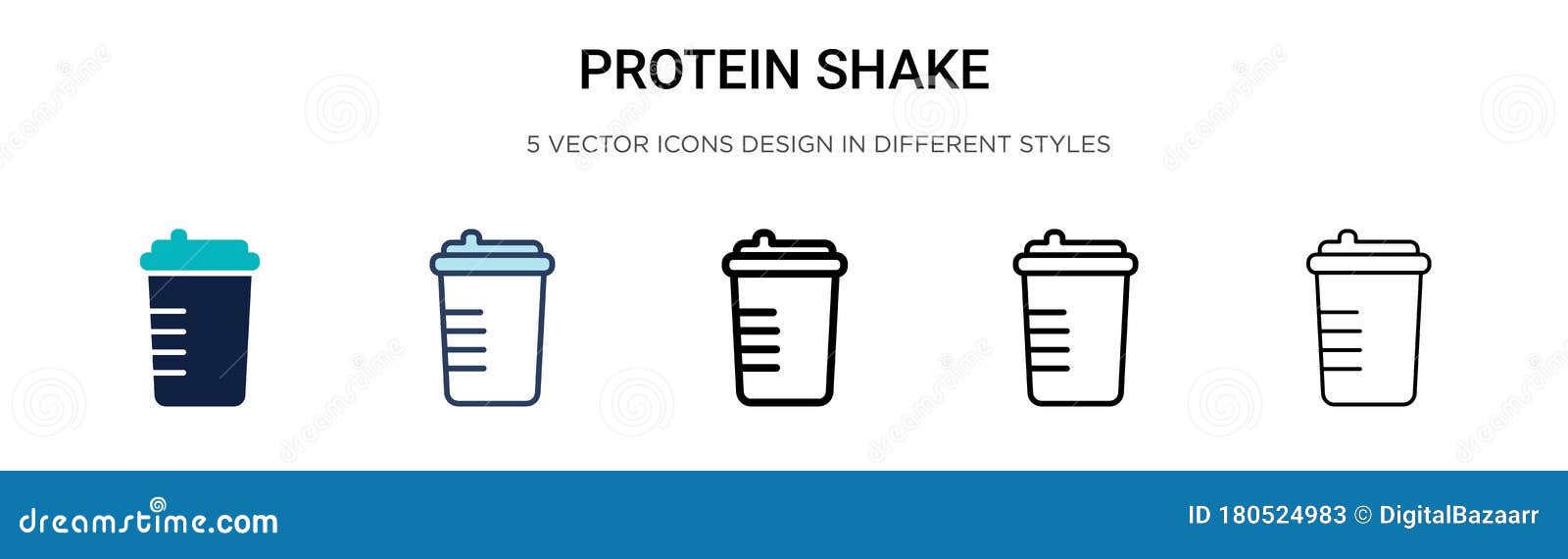 PROTEIN SHAKE

5 VECTOR ICONS DESIGN IN DIFFERENT STYLES

dreamstime.com

ID 180524983 © DigitalBazaarr